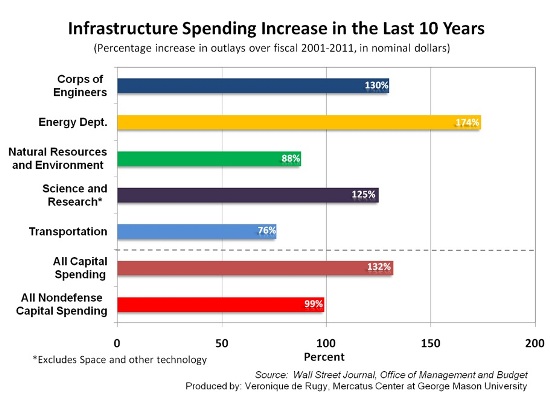 Infrastructure Spending Increase in the Last 10 Years

(Percentage increase in outlays over fiscal 2001-2011, in nominal dollars)

Corps of Engineers
130%

Energy Dept.
174%

Natural Resources and Environment
88%

Science and Research*
125%

Transportation
76%

All Capital Spending
132%

All Nondefense Capital Spending
99%

0
50
100
150
200

Percent

*Excludes Space and other technology

Source: Wall Street Journal, Office of Management and Budget
Produced by: Veronique de Rugy, Mercatus Center at George Mason University